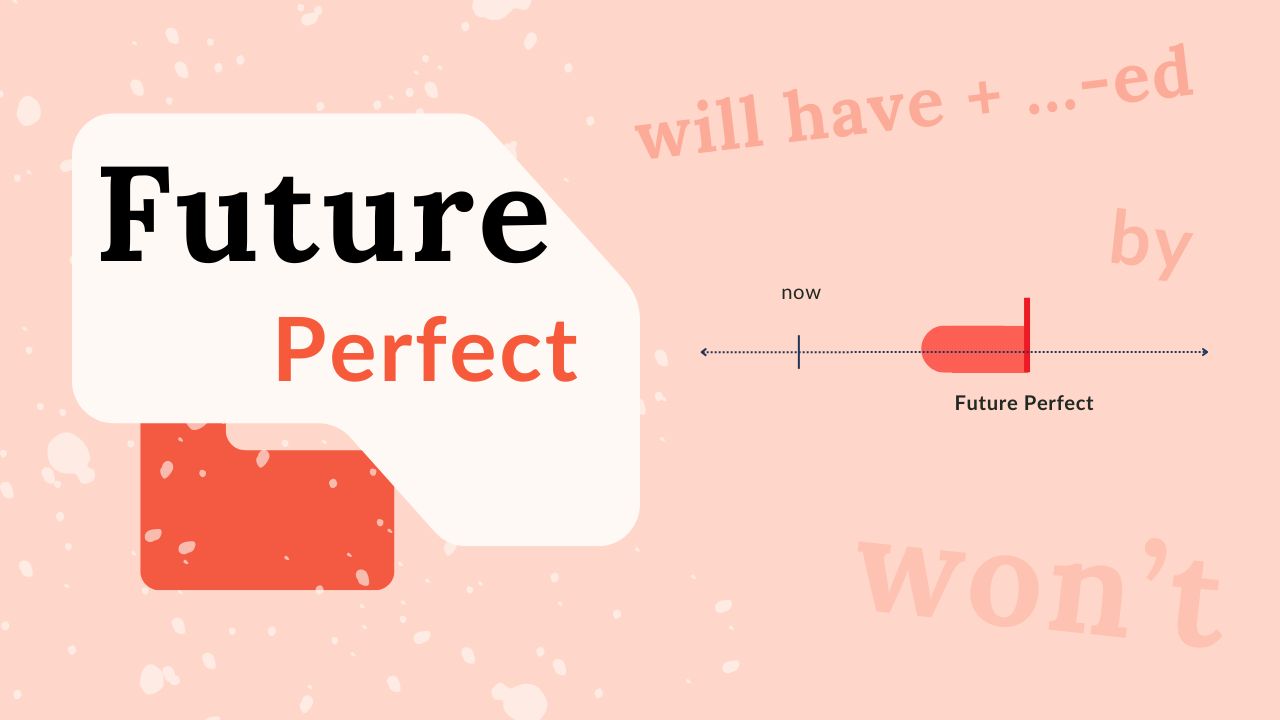 Future
Perfect

will have + ...-ed

by

now

Future Perfect

won't